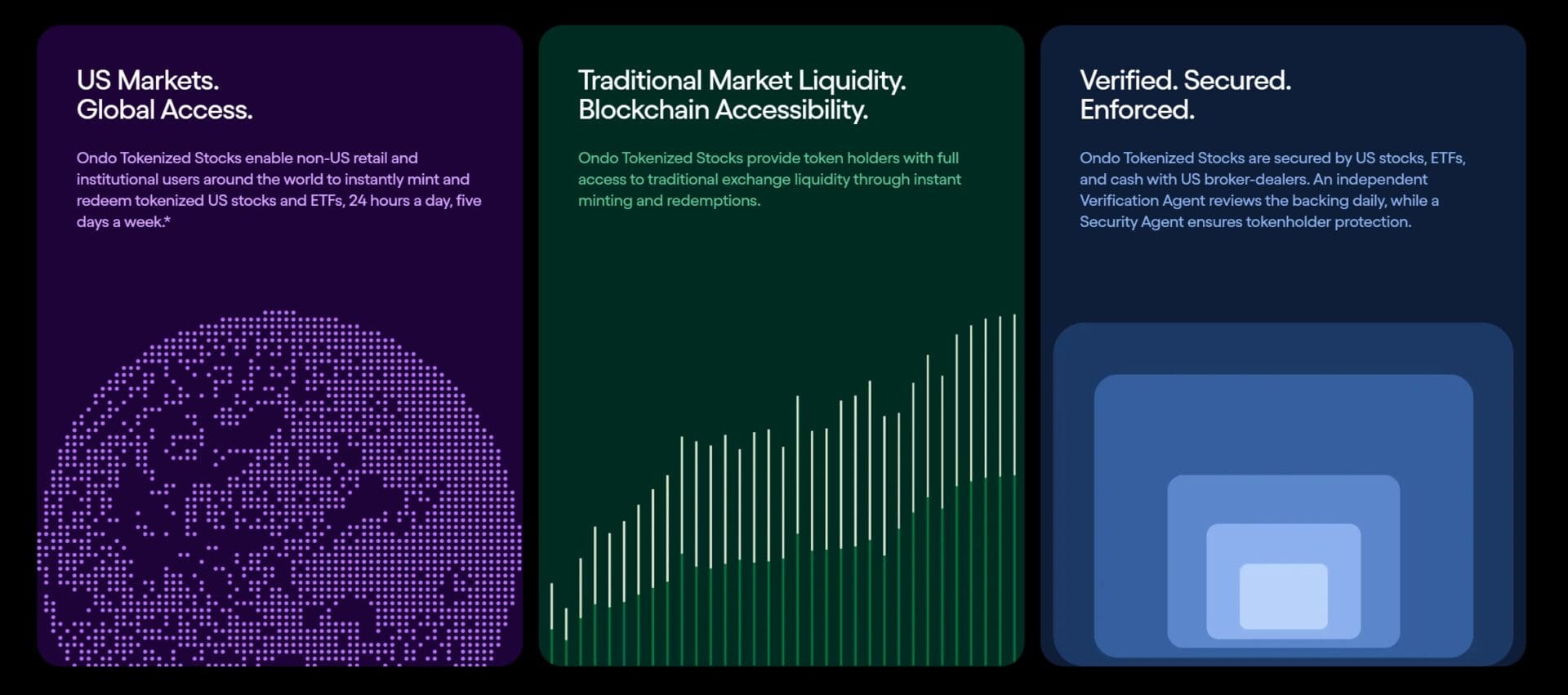 US Markets.
Global Access.

Ondo Tokenized Stocks enable non-US retail and institutional users around the world to instantly mint and redeem tokenized US stocks and ETFs, 24 hours a day, five days a week.*

Traditional Market Liquidity.
Blockchain Accessibility.

Ondo Tokenized Stocks provide token holders with full access to traditional exchange liquidity through instant minting and redemptions.

Verified. Secured.
Enforced.

Ondo Tokenized Stocks are secured by US stocks, ETFs, and cash with US broker-dealers. An independent Verification Agent reviews the backing daily, while a Security Agent ensures tokenholder protection.